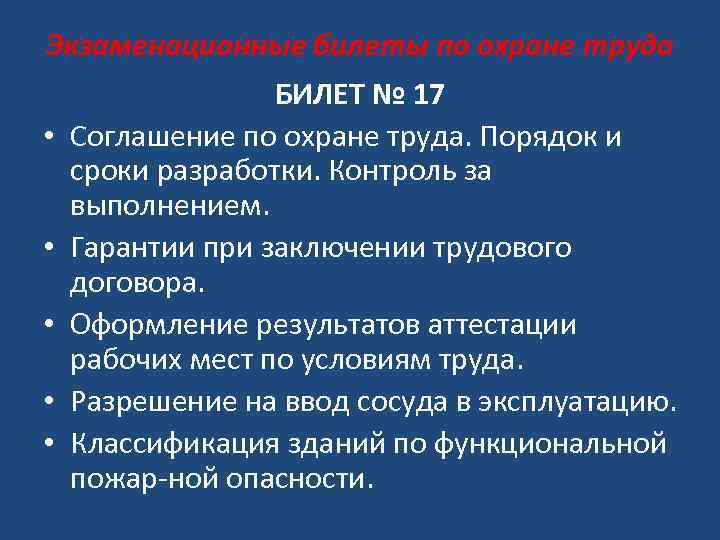 Экзаменационные билеты по охране труда

БИЛЕТ № 17

• Соглашение по охране труда. Порядок и сроки разработки. Контроль за выполнением.
• Гарантии при заключении трудового договора.
• Оформление результатов аттестации рабочих мест по условиям труда.
• Разрешение на ввод сосуда в эксплуатацию.
• Классификация зданий по функциональной пожар-ной опасности.